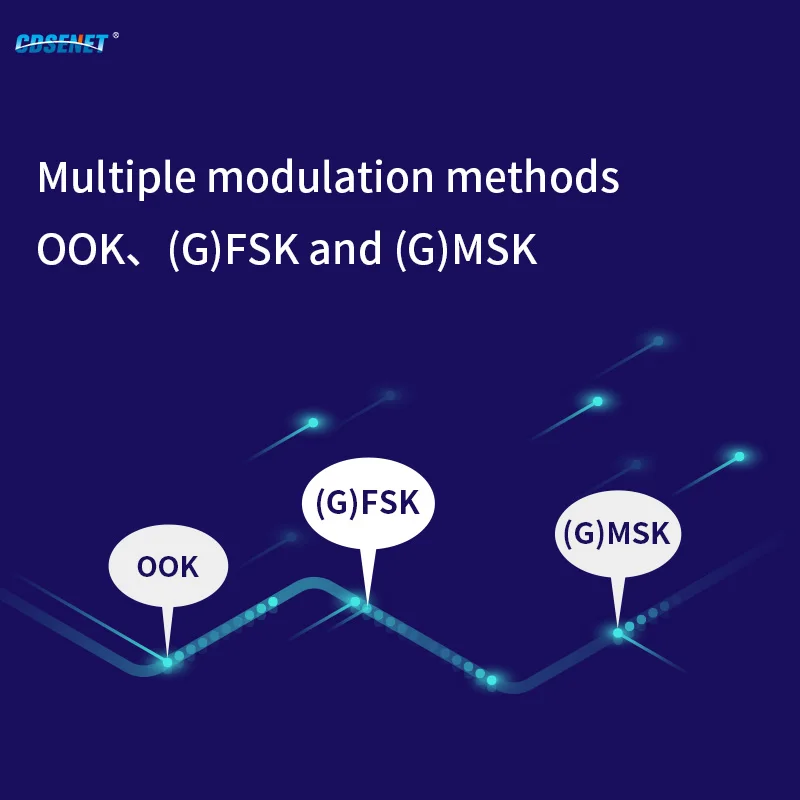 CDSENET®

Multiple modulation methods
OOK、(G)FSK and (G)MSK

OOK

(G)FSK

(G)MSK